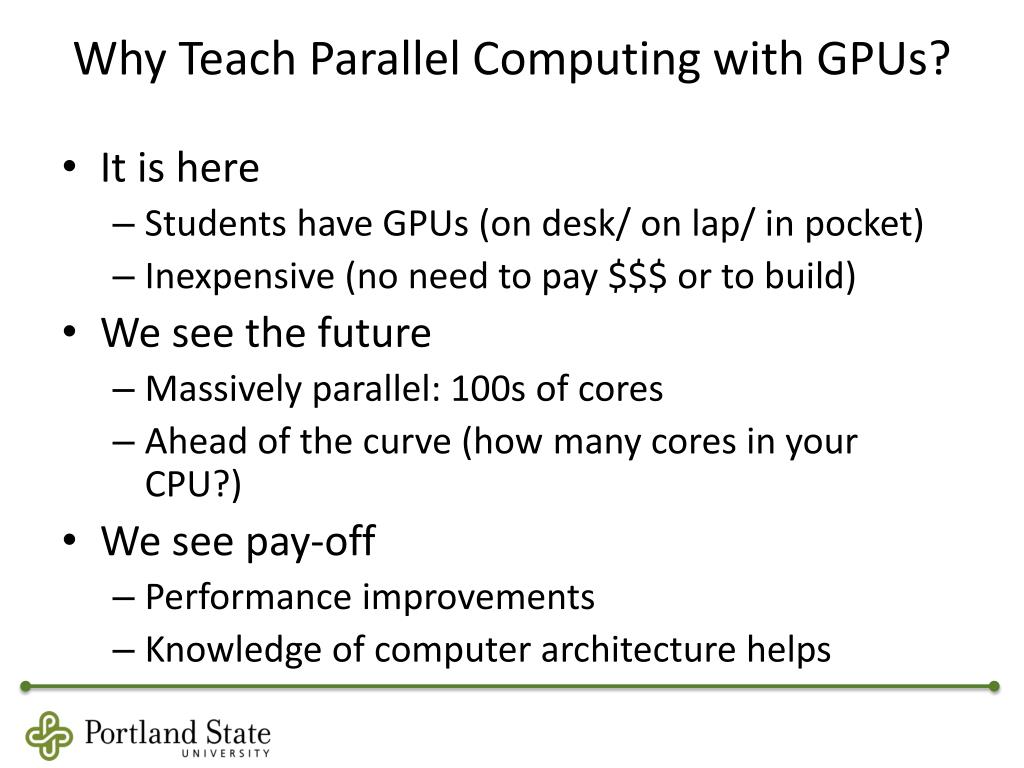 Why Teach Parallel Computing with GPUs?

• It is here
  – Students have GPUs (on desk/ on lap/ in pocket)
  – Inexpensive (no need to pay \$\$\$ or to build)
• We see the future
  – Massively parallel: 100s of cores
  – Ahead of the curve (how many cores in your CPU?)
• We see pay-off
  – Performance improvements
  – Knowledge of computer architecture helps

Portland State
UNIVERSITY